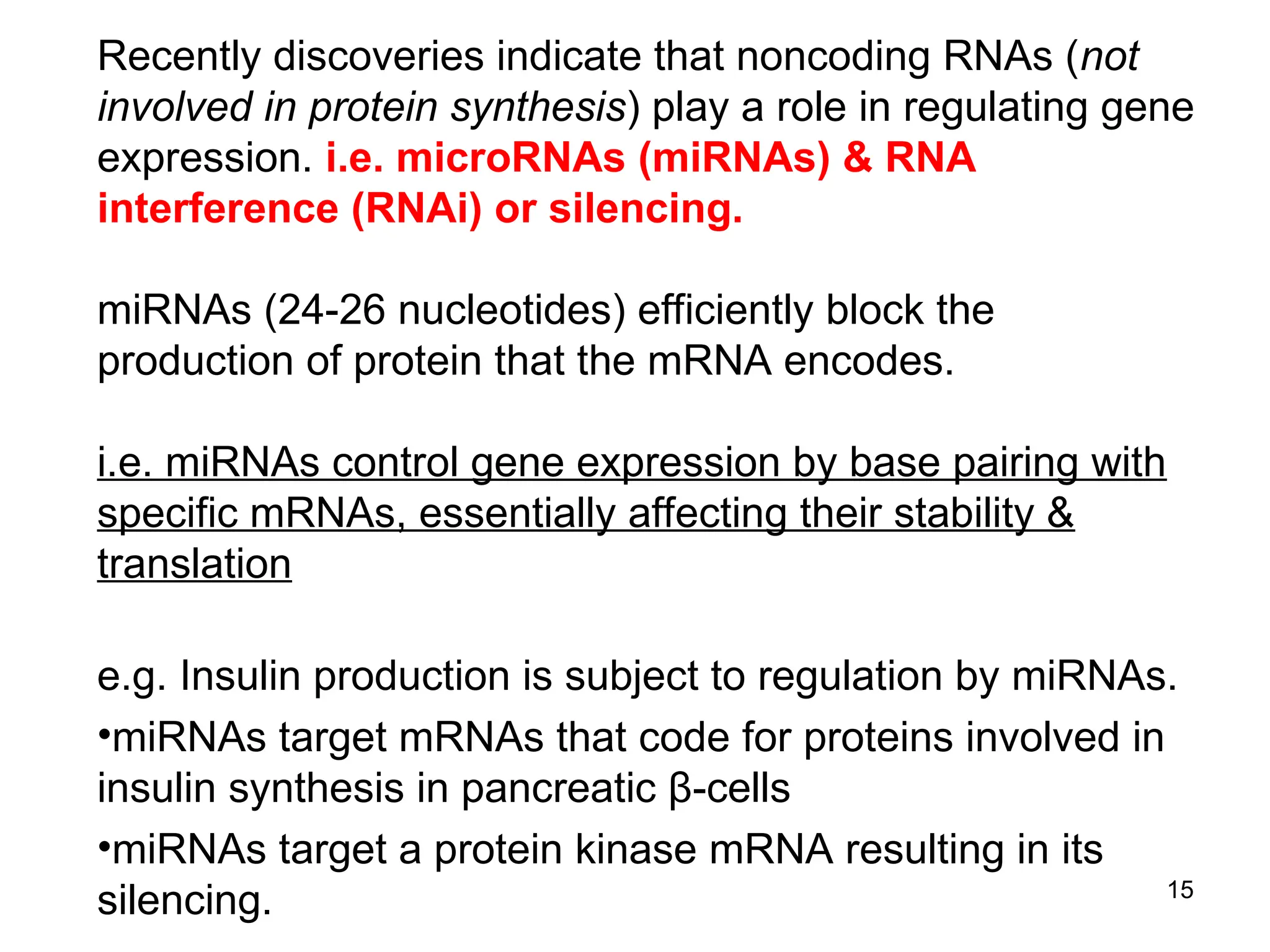 Recently discoveries indicate that noncoding RNAs (not involved in protein synthesis) play a role in regulating gene expression. i.e. microRNAs (miRNAs) & RNA interference (RNAi) or silencing.

miRNAs (24-26 nucleotides) efficiently block the production of protein that the mRNA encodes.

i.e. miRNAs control gene expression by base pairing with specific mRNAs, essentially affecting their stability & translation

e.g. Insulin production is subject to regulation by miRNAs.

•miRNAs target mRNAs that code for proteins involved in insulin synthesis in pancreatic β-cells

•miRNAs target a protein kinase mRNA resulting in its silencing.

15